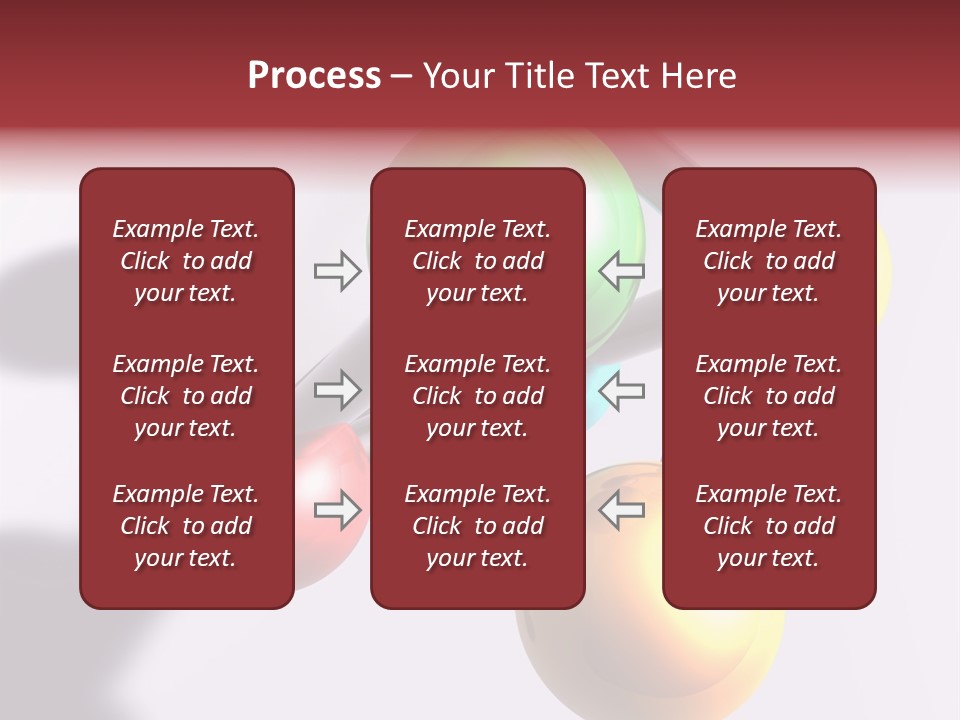 Process – Your Title Text Here

Example Text. Click to add your text.

Example Text. Click to add your text.

Example Text. Click to add your text.

Example Text. Click to add your text.

Example Text. Click to add your text.

Example Text. Click to add your text.

Example Text. Click to add your text.

Example Text. Click to add your text.

Example Text. Click to add your text.